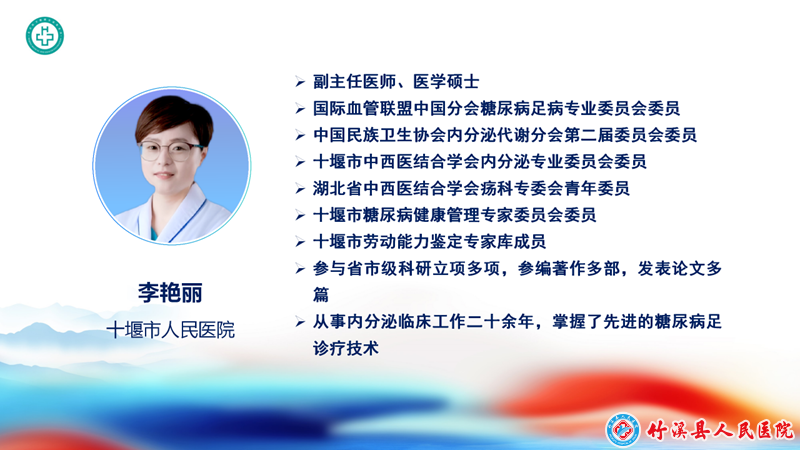 李艳丽

十堰市人民医院

➢ 副主任医师、医学硕士
➢ 国际血管联盟中国分会糖尿病足病专业委员会委员
➢ 中国民族卫生协会内分泌代谢分会第二届委员会委员
➢ 十堰市中西医结合学会内分泌专业委员会委员
➢ 湖北省中西医结合学会疡科专委会青年委员
➢ 十堰市糖尿病健康管理专家委员会委员
➢ 十堰市劳动能力鉴定专家库成员
➢ 参与省市级科研立项多项，参编著作多部，发表论文多篇
➢ 从事内分泌临床工作二十余年，掌握了先进的糖尿病足诊疗技术

竹溪县人民医院